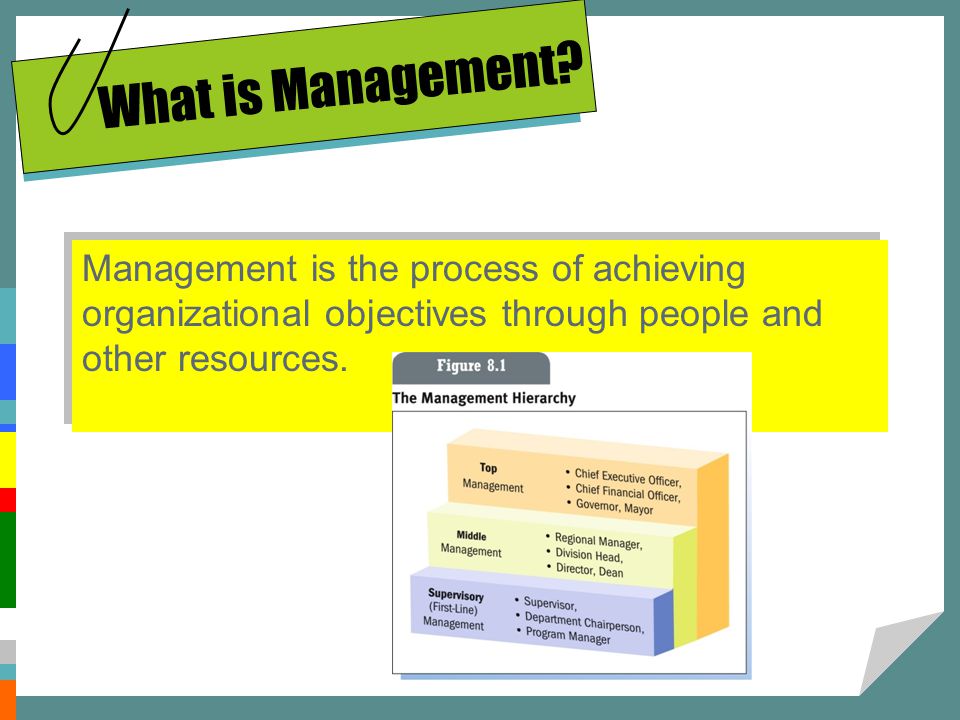 What is Management?

Management is the process of achieving organizational objectives through people and other resources.

Figure 8.1

The Management Hierarchy

Top Management
• Chief Executive Officer,
• Chief Financial Officer,
• Governor, Mayor

Middle Management
• Regional Manager,
• Division Head,
• Director, Dean

Supervisory (First-Line) Management
• Supervisor,
• Department Chairperson,
• Program Manager